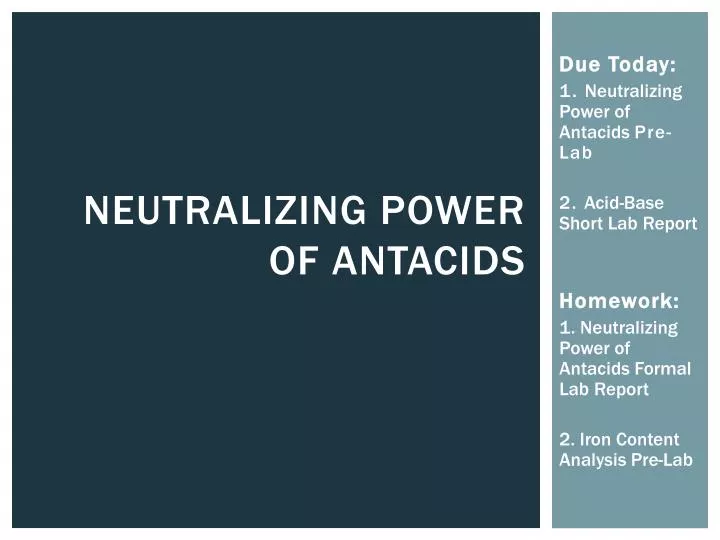 NEUTRALIZING POWER OF ANTACIDS

Due Today:
1. Neutralizing Power of Antacids Pre-Lab

2. Acid-Base Short Lab Report

Homework:
1. Neutralizing Power of Antacids Formal Lab Report

2. Iron Content Analysis Pre-Lab